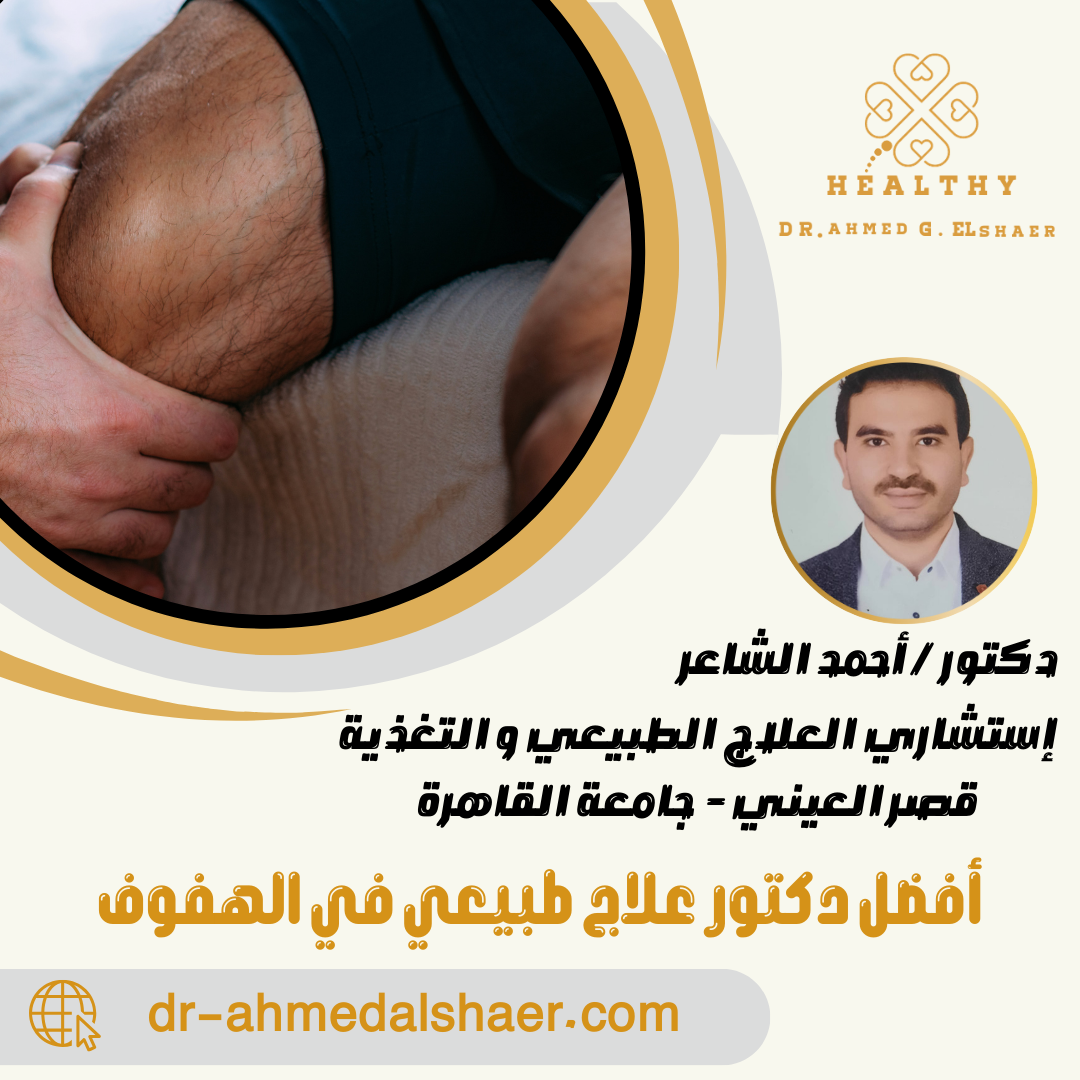 HEALTHY
DR.AHMED G. ELSHAER

دكتور / أحمد الشاعر
إستشاري العلاج الطبيعي و التغذية
قصر العيني - جامعة القاهرة

أفضل دكتور علاج طبيعي في الهفوف

dr-ahmedalshaer.com